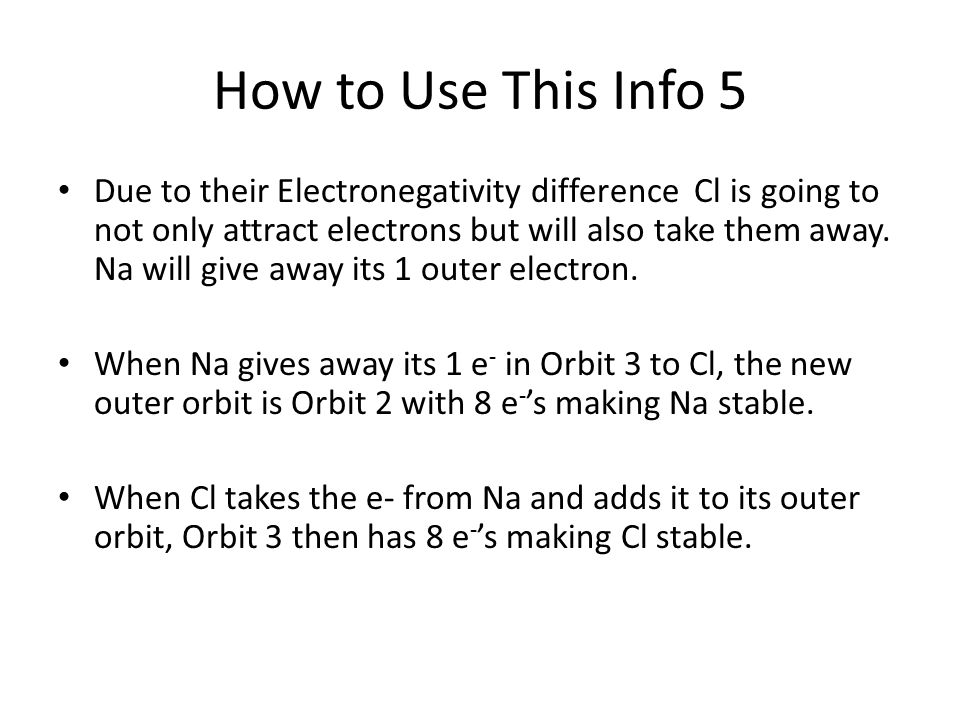 How to Use This Info 5

• Due to their Electronegativity difference Cl is going to not only attract electrons but will also take them away. Na will give away its 1 outer electron.

• When Na gives away its 1 $e^-$ in Orbit 3 to Cl, the new outer orbit is Orbit 2 with 8 $e^-$'s making Na stable.

• When Cl takes the e- from Na and adds it to its outer orbit, Orbit 3 then has 8 $e^-$'s making Cl stable.